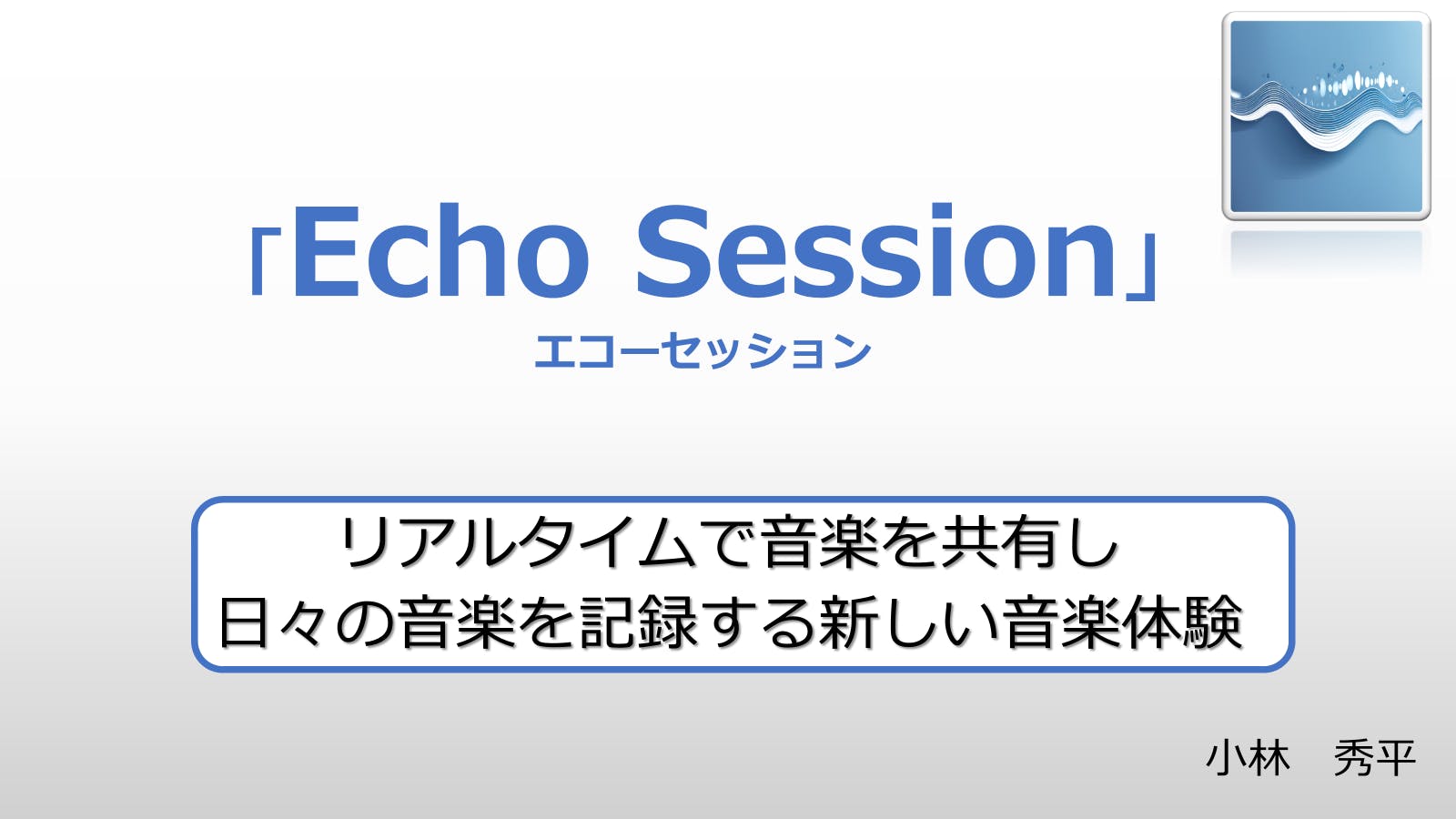 「Echo Session」
エコーセッション

リアルタイムで音楽を共有し
日々の音楽を記録する新しい音楽体験

小林　秀平